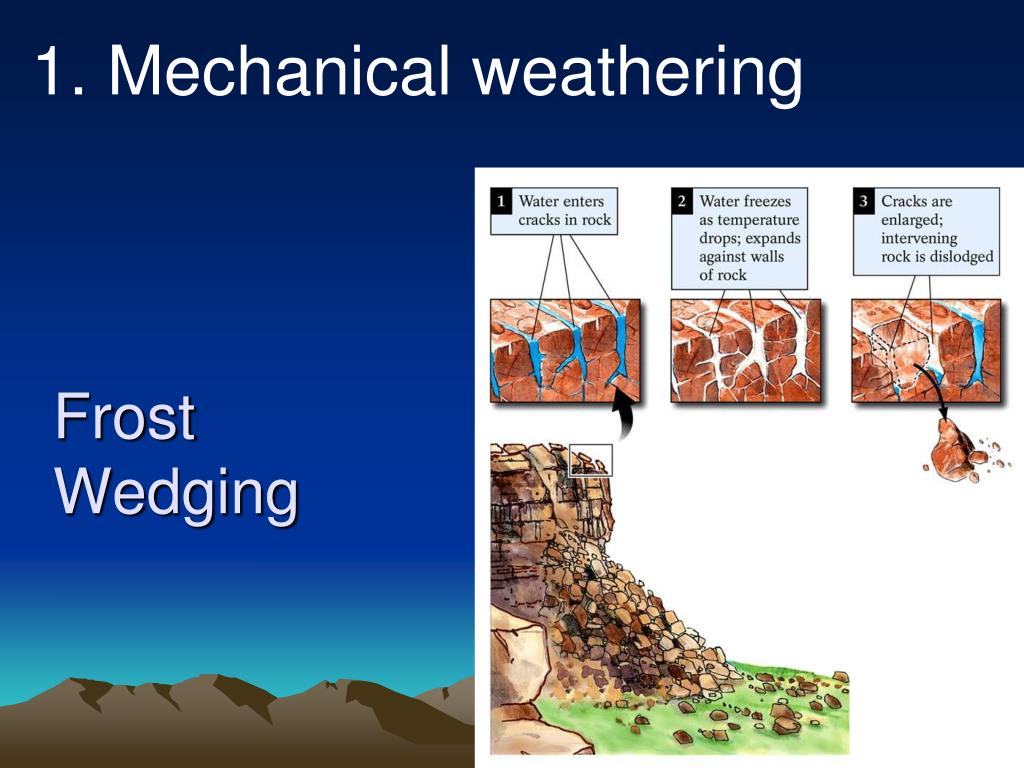 1. Mechanical weathering

Frost Wedging

1 Water enters cracks in rock

2 Water freezes as temperature drops; expands against walls of rock

3 Cracks are enlarged; intervening rock is dislodged